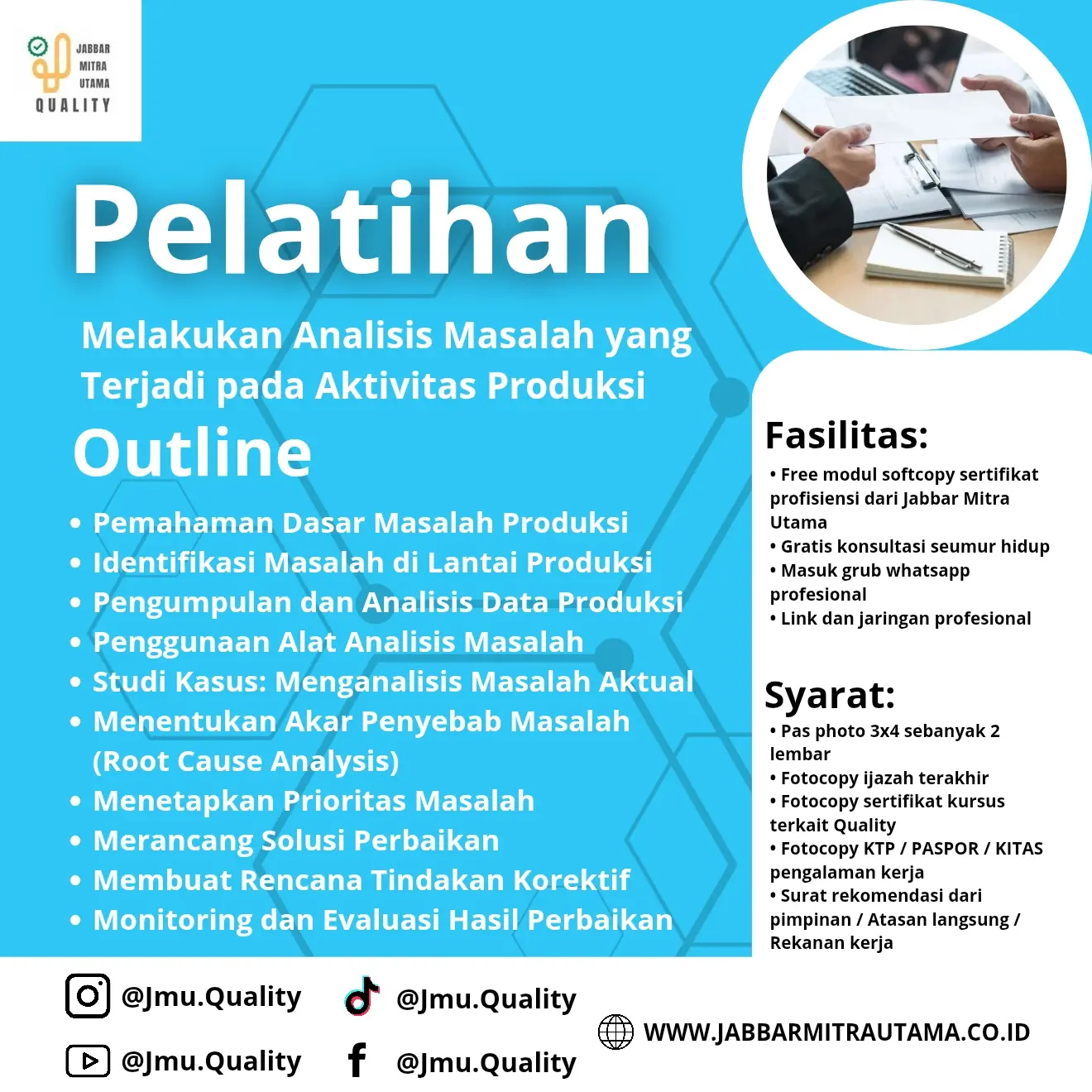 JABBAR MITRA UTAMA
QUALITY

Pelatihan

Melakukan Analisis Masalah yang Terjadi pada Aktivitas Produksi

Outline

• Pemahaman Dasar Masalah Produksi
• Identifikasi Masalah di Lantai Produksi
• Pengumpulan dan Analisis Data Produksi
• Penggunaan Alat Analisis Masalah
• Studi Kasus: Menganalisis Masalah Aktual
• Menentukan Akar Penyebab Masalah (Root Cause Analysis)
• Menetapkan Prioritas Masalah
• Merancang Solusi Perbaikan
• Membuat Rencana Tindakan Korektif
• Monitoring dan Evaluasi Hasil Perbaikan

Fasilitas:
• Free modul softcopy sertifikat profisiensi dari Jabbar Mitra Utama
• Gratis konsultasi seumur hidup
• Masuk grub whatsapp profesional
• Link dan jaringan profesional

Syarat:
• Pas photo 3x4 sebanyak 2 lembar
• Fotocopy ijazah terakhir
• Fotocopy sertifikat kursus terkait Quality
• Fotocopy KTP / PASPOR / KITAS pengalaman kerja
• Surat rekomendasi dari pimpinan / Atasan langsung / Rekanan kerja

@Jmu.Quality
@Jmu.Quality
@Jmu.Quality
@Jmu.Quality
WWW.JABBARMITRAUTAMA.CO.ID